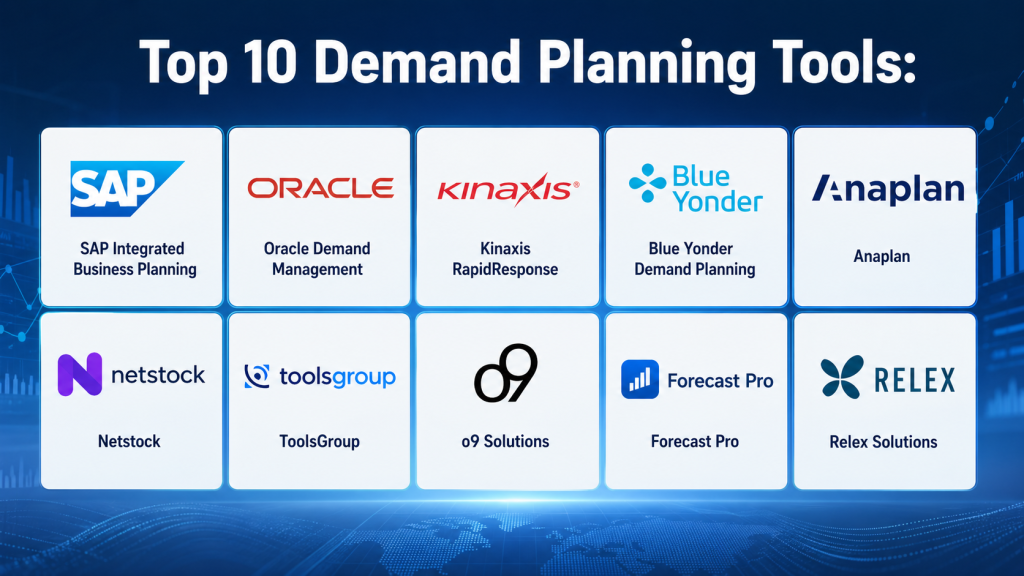 Top 10 Demand Planning Tools:

SAP

SAP Integrated Business Planning

ORACLE

Oracle Demand Management

KINAXIS®

Kinaxis RapidResponse

Blue Yonder

Blue Yonder Demand Planning

Anaplan

Anaplan

netstock

Netstock

toolsgroup

ToolsGroup

o9

o9 Solutions

Forecast Pro

Forecast Pro

RELEX

Relex Solutions